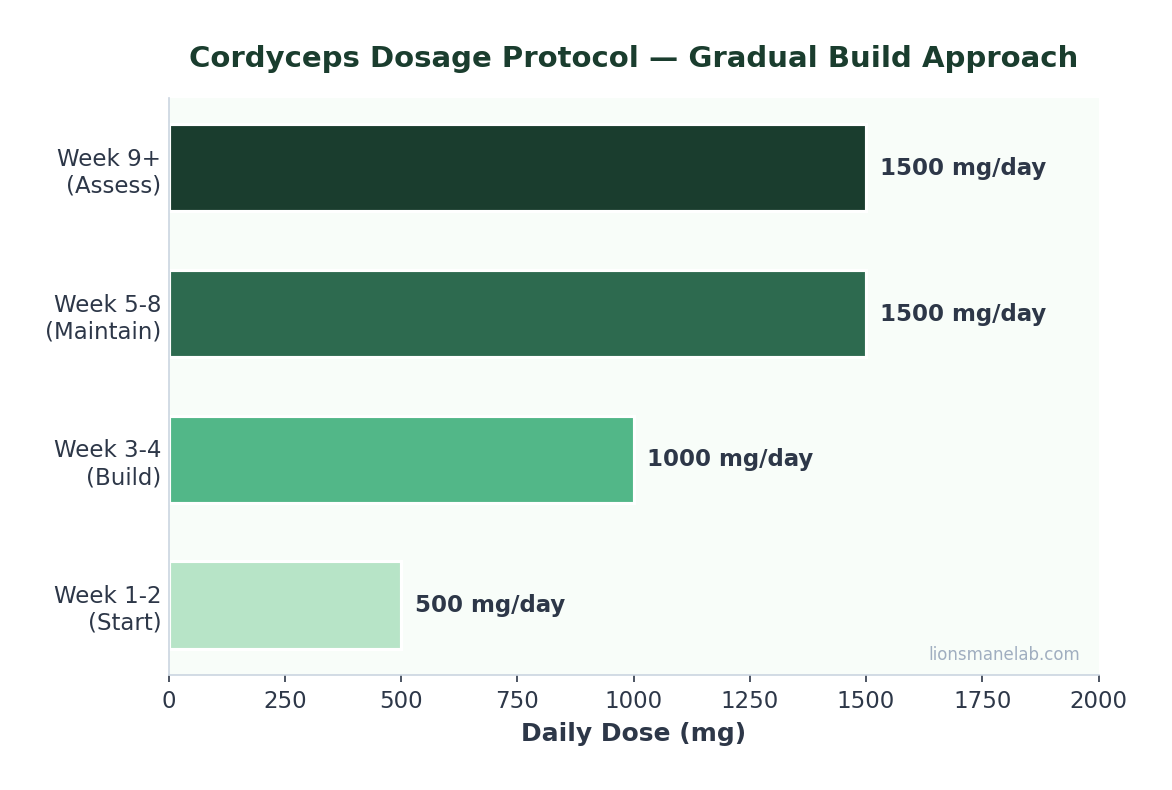 Cordyceps Dosage Protocol — Gradual Build Approach

Week 9+
(Assess)
1500 mg/day

Week 5-8
(Maintain)
1500 mg/day

Week 3-4
(Build)
1000 mg/day

Week 1-2
(Start)
500 mg/day

lionsmanelab.com

0 250 500 750 1000 1250 1500 1750 2000

Daily Dose (mg)